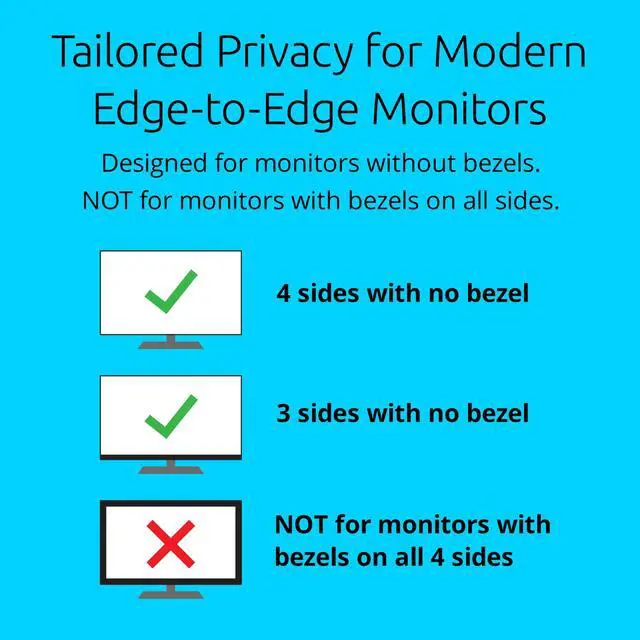 Tailored Privacy for Modern Edge-to-Edge Monitors

Designed for monitors without bezels.
NOT for monitors with bezels on all sides.

4 sides with no bezel

3 sides with no bezel

NOT for monitors with bezels on all 4 sides